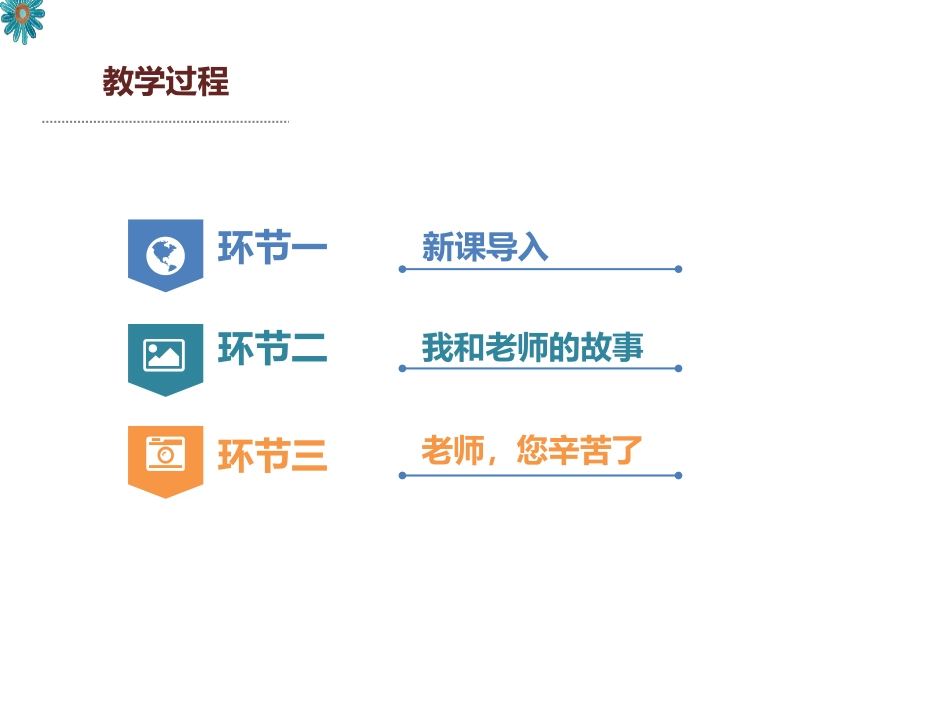 教学过程

环节一
新课导入

环节二
我和老师的故事

环节三
老师，您辛苦了